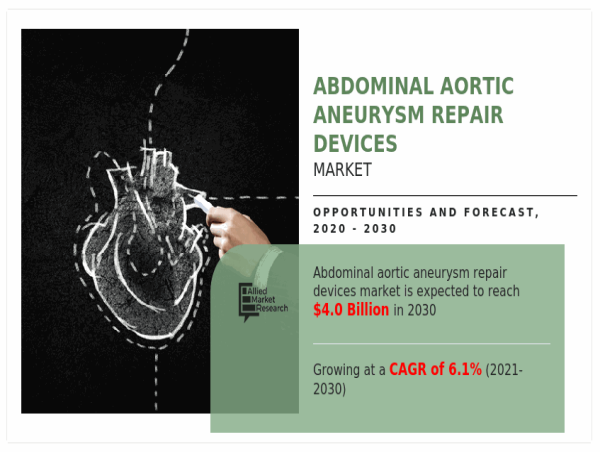 ABDOMINAL AORTIC ANEURYSM REPAIR DEVICES
MARKET

OPPORTUNITIES AND FORECAST, 2020 - 2030

Allied Market Research

Abdominal aortic aneurysm repair devices market is expected to reach $4.0 Billion in 2030

Growing at a CAGR of 6.1% (2021-2030)